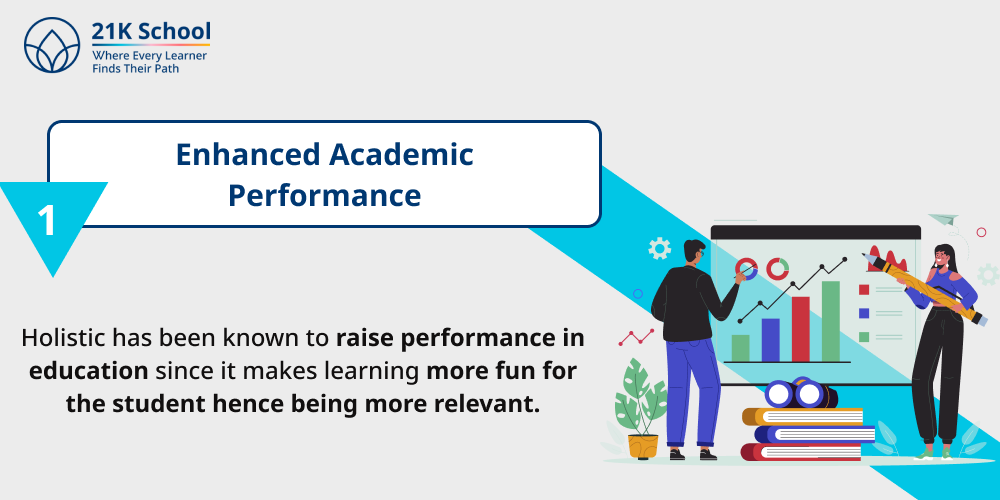 21K School
Where Every Learner Finds Their Path

1

Enhanced Academic Performance

Holistic has been known to raise performance in education since it makes learning more fun for the student hence being more relevant.